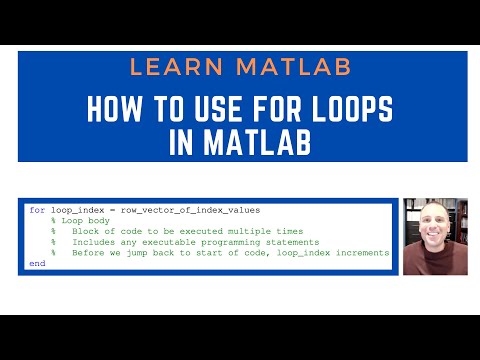 LEARN MATLAB

HOW TO USE FOR LOOPS IN MATLAB

for loop_index = row_vector_of_index_values
    % Loop body
    %   Block of code to be executed multiple times
    %   Includes any executable programming statements
    %   Before we jump back to start of code, loop_index increments
end